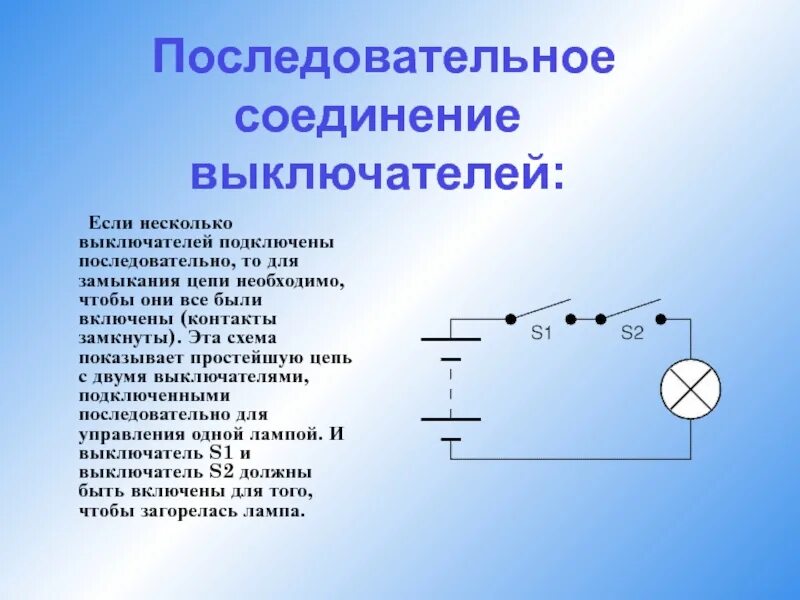 Последовательное соединение выключателей:

Если несколько выключателей подключены последовательно, то для замыкания цепи необходимо, чтобы они все были включены (контакты замкнуты). Эта схема показывает простейшую цепь с двумя выключателями, подключенными последовательно для управления одной лампой. И выключатель S1 и выключатель S2 должны быть включены для того, чтобы загорелась лампа.

S1
S2